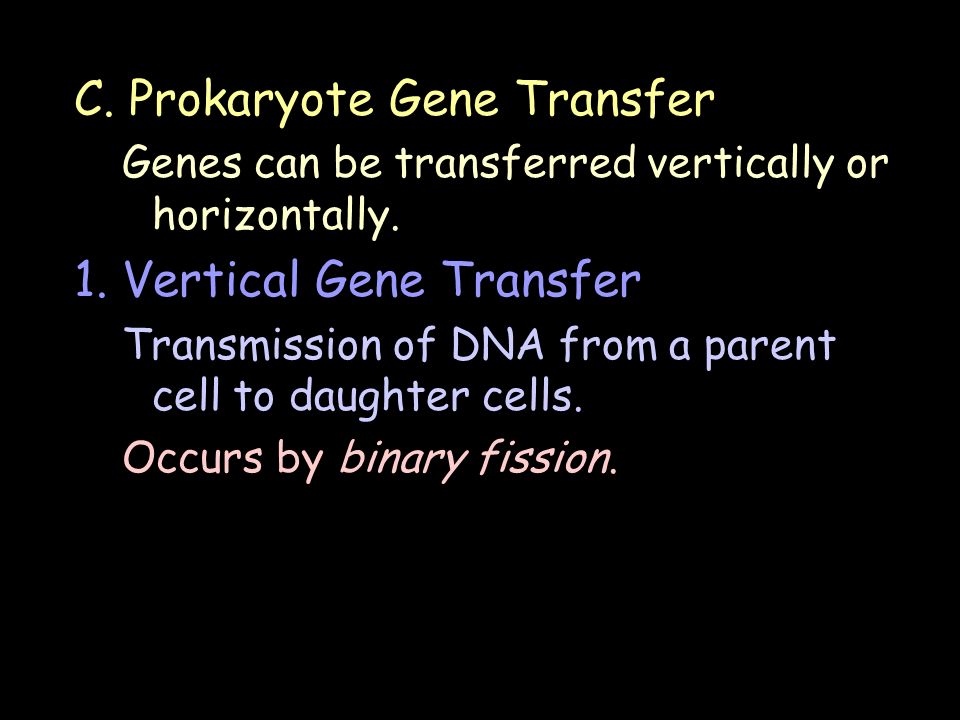 C. Prokaryote Gene Transfer

Genes can be transferred vertically or horizontally.

1. Vertical Gene Transfer

Transmission of DNA from a parent cell to daughter cells.

Occurs by binary fission.